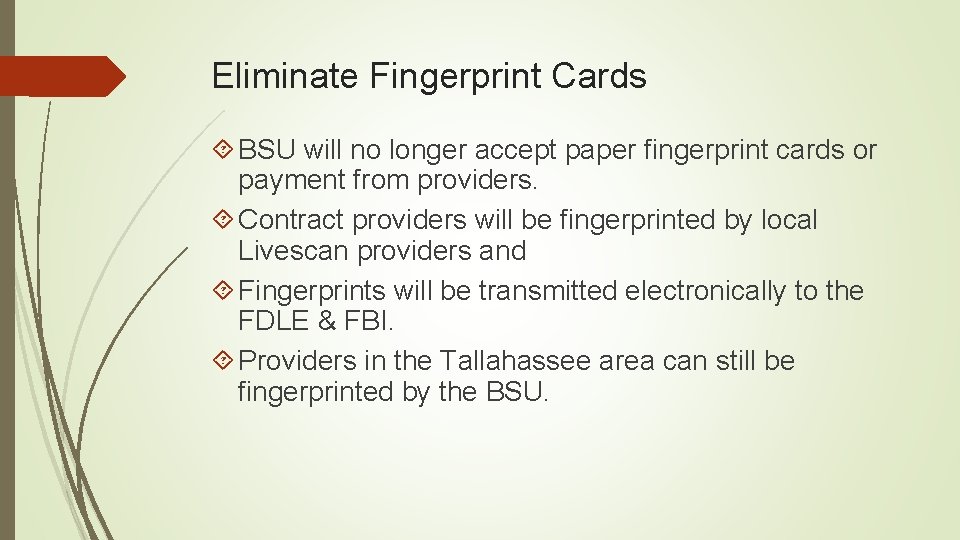 Eliminate Fingerprint Cards

BSU will no longer accept paper fingerprint cards or payment from providers.

Contract providers will be fingerprinted by local Livescan providers and

Fingerprints will be transmitted electronically to the FDLE & FBI.

Providers in the Tallahassee area can still be fingerprinted by the BSU.